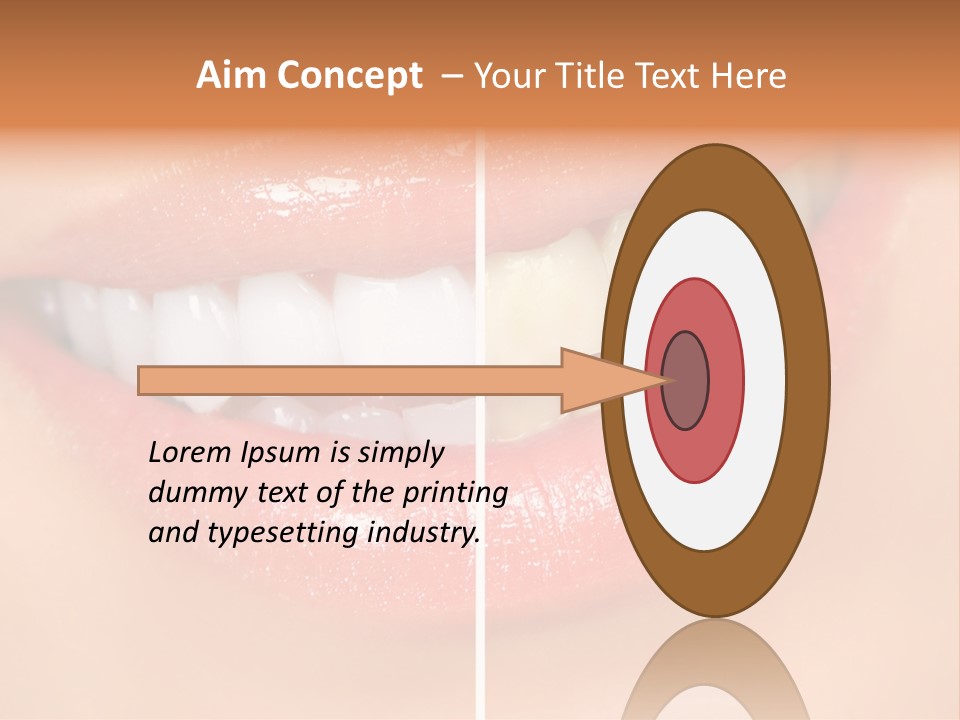 Aim Concept – Your Title Text Here

Lorem Ipsum is simply dummy text of the printing and typesetting industry.